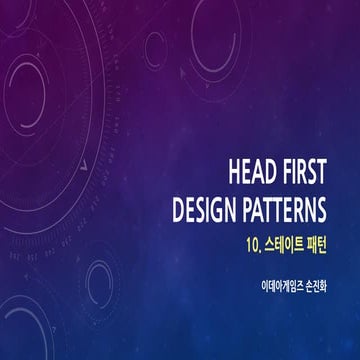 HEAD FIRST
DESIGN PATTERNS

10. 스테이트 패턴

이데아게임즈 손진화